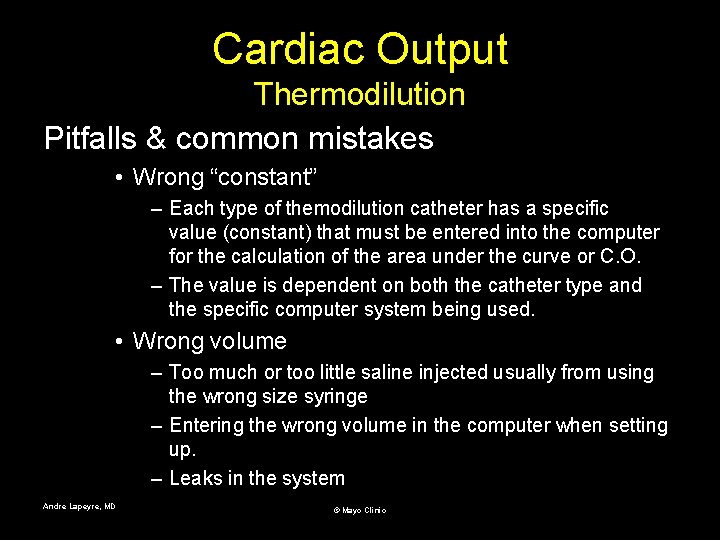 Cardiac Output
Thermodilution

Pitfalls & common mistakes

• Wrong “constant”
– Each type of themodilution catheter has a specific value (constant) that must be entered into the computer for the calculation of the area under the curve or C.O.
– The value is dependent on both the catheter type and the specific computer system being used.
• Wrong volume
– Too much or too little saline injected usually from using the wrong size syringe
– Entering the wrong volume in the computer when setting up.
– Leaks in the system

Andre Lapeyre, MD

© Mayo Clinic